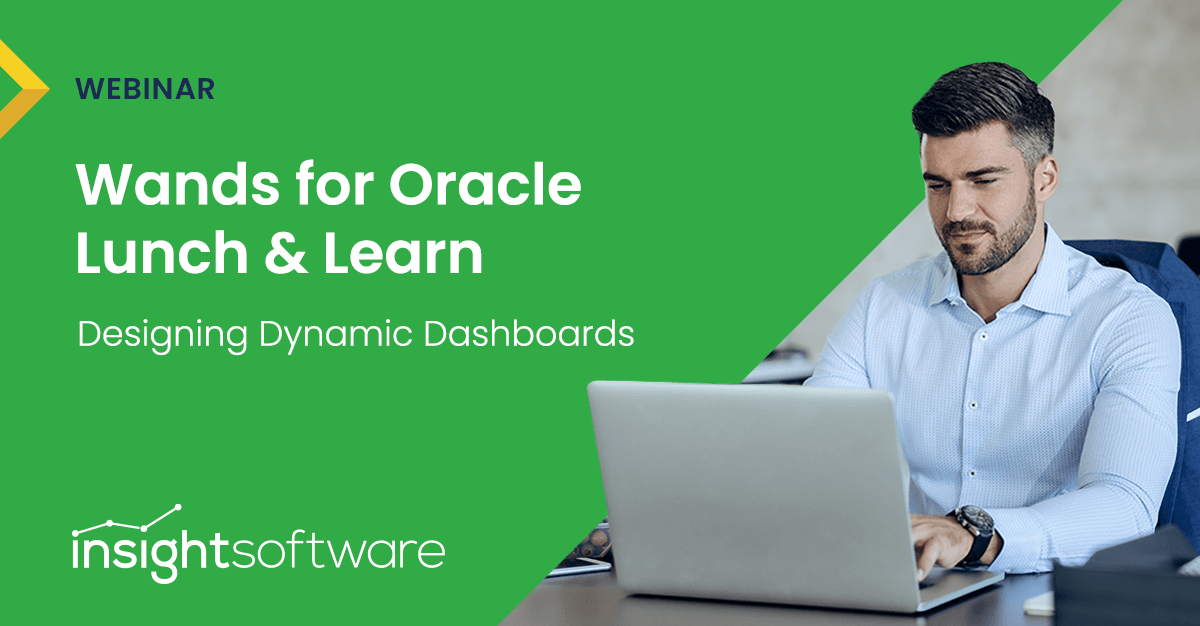 WEBINAR

Wands for Oracle Lunch & Learn

Designing Dynamic Dashboards

insightsoftware